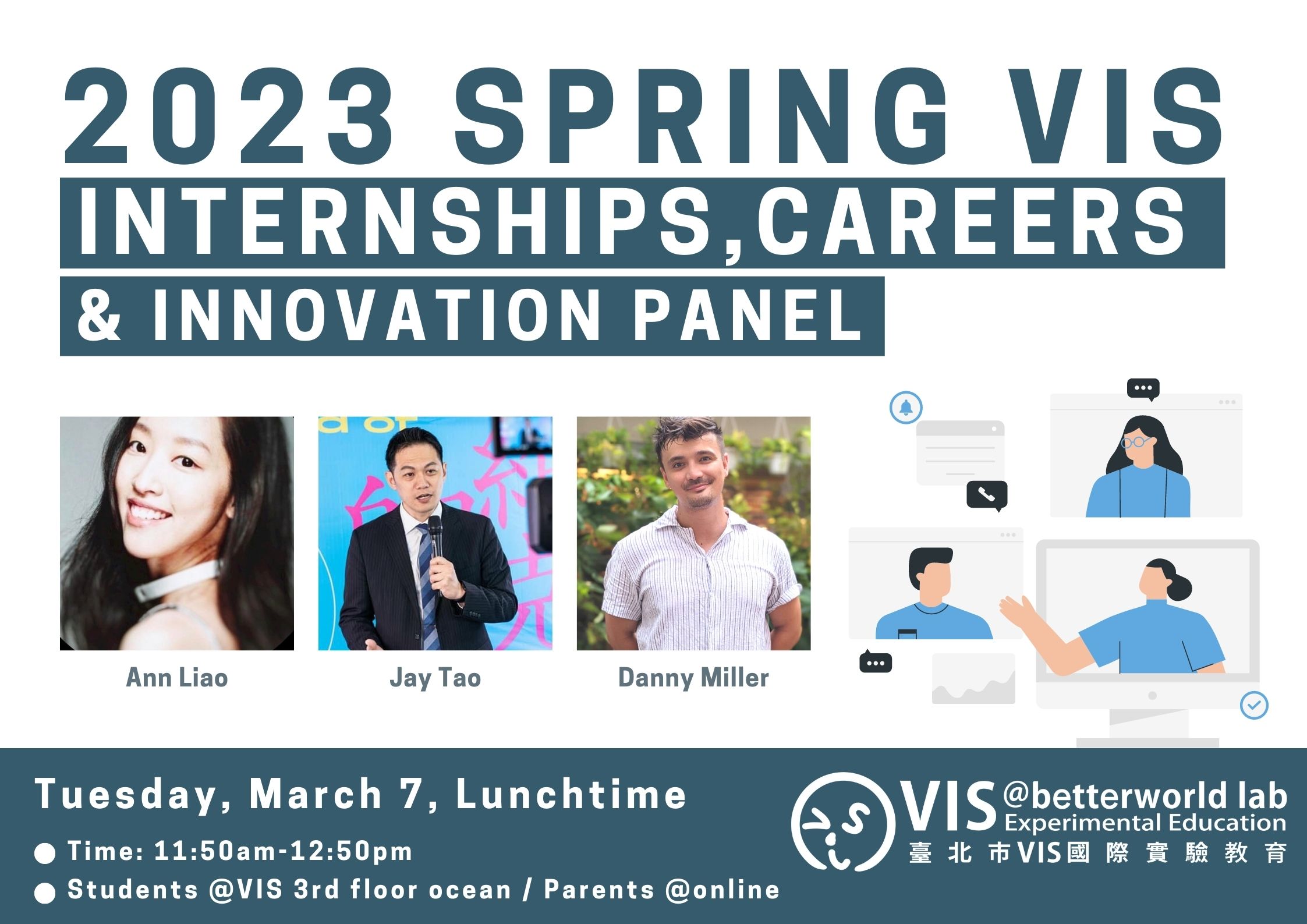 2023 SPRING VIS
INTERNSHIPS,CAREERS
& INNOVATION PANEL

Ann Liao

Jay Tao

Danny Miller

Tuesday, March 7, Lunchtime
Time: 11:50am-12:50pm
Students @VIS 3rd floor ocean / Parents @online

VIS @betterworld lab
Experimental Education
臺北市VIS國際實驗教育